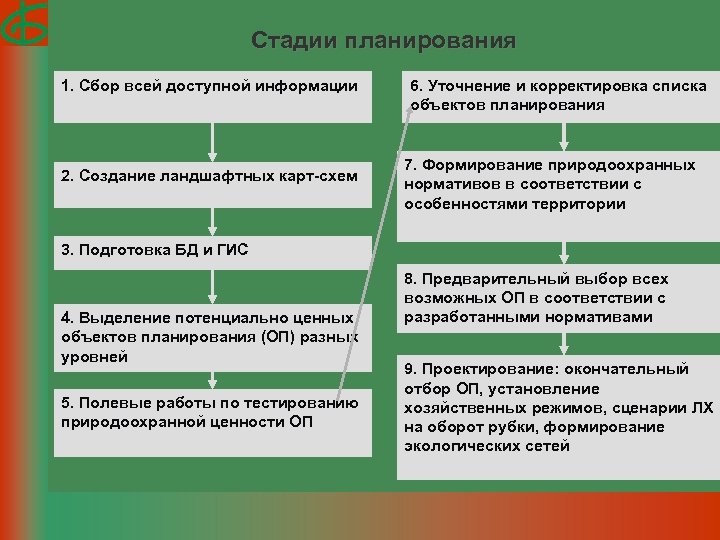 Стадии планирования

1. Сбор всей доступной информации

2. Создание ландшафтных карт-схем

3. Подготовка БД и ГИС

4. Выделение потенциально ценных объектов планирования (ОП) разных уровней

5. Полевые работы по тестированию природоохранной ценности ОП

6. Уточнение и корректировка списка объектов планирования

7. Формирование природоохранных нормативов в соответствии с особенностями территории

8. Предварительный выбор всех возможных ОП в соответствии с разработанными нормативами

9. Проектирование: окончательный отбор ОП, установление хозяйственных режимов, сценарии ЛХ на оборот рубки, формирование экологических сетей